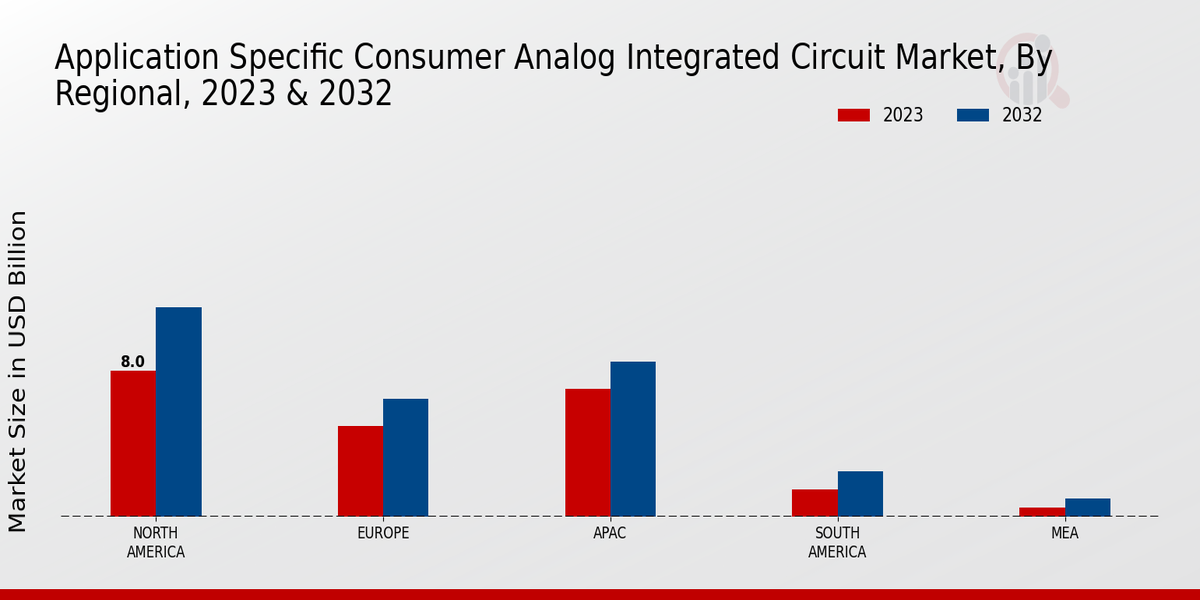 Application Specific Consumer Analog Integrated Circuit Market, By Regional, 2023 & 2032

2023
2032

Market Size in USD Billion

8.0

NORTH AMERICA
EUROPE
APAC
SOUTH AMERICA
MEA